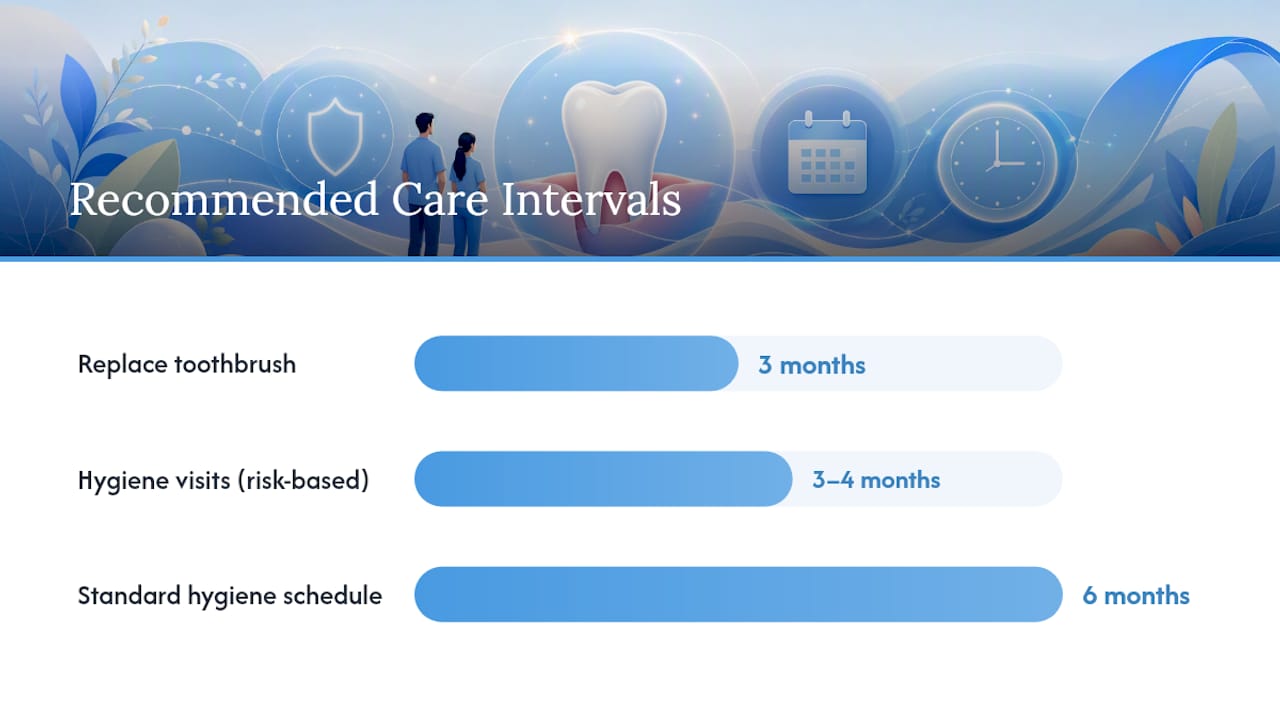 Recommended Care Intervals

Replace toothbrush
3 months

Hygiene visits (risk-based)
3–4 months

Standard hygiene schedule
6 months